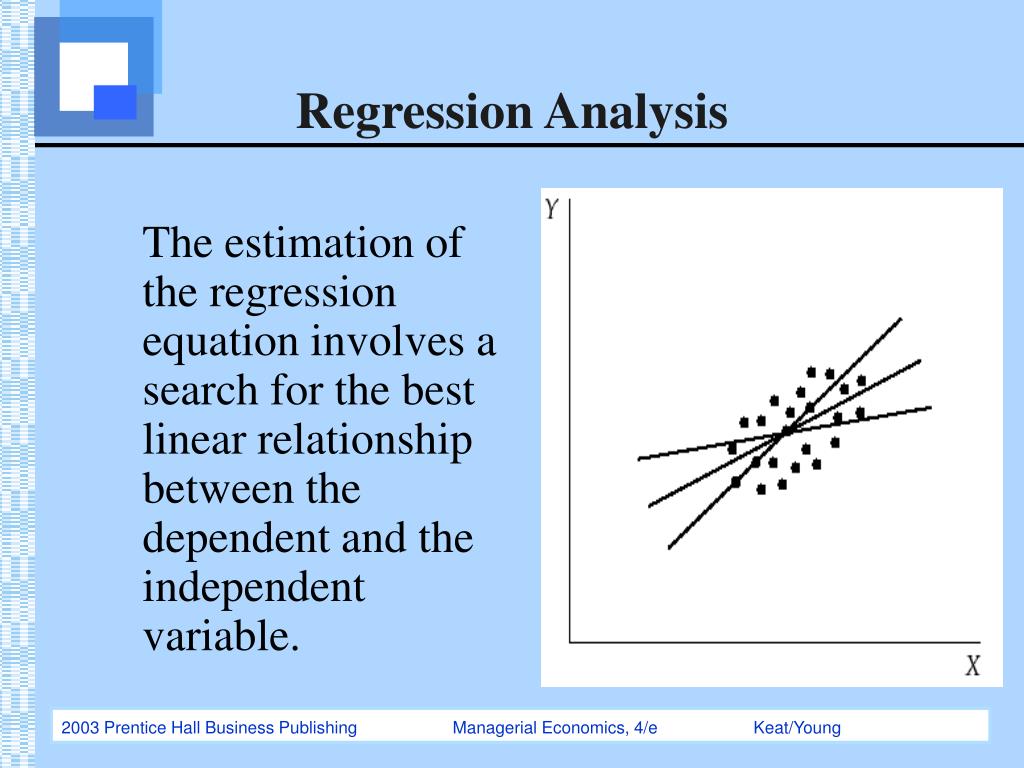 Regression Analysis

The estimation of the regression equation involves a search for the best linear relationship between the dependent and the independent variable.

Y

X

2003 Prentice Hall Business Publishing Managerial Economics, 4/e Keat/Young